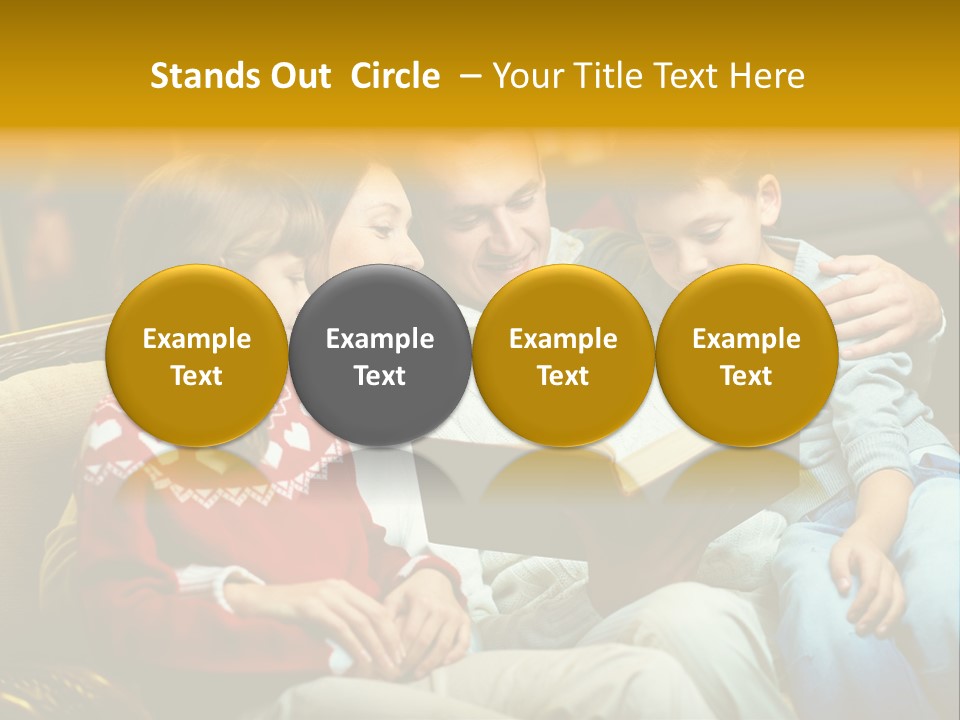 Stands Out Circle – Your Title Text Here

Example Text

Example Text

Example Text

Example Text